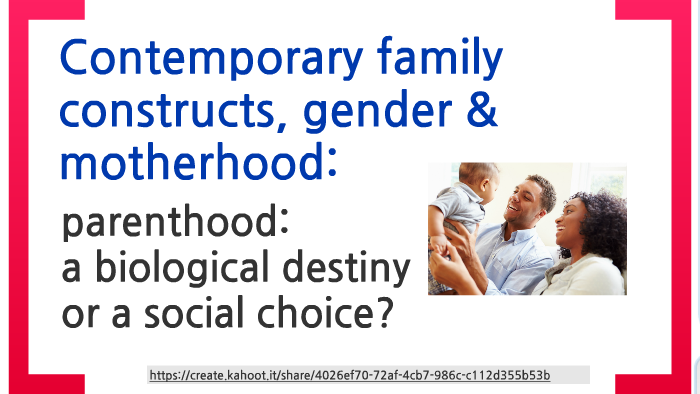 Contemporary family constructs, gender & motherhood:

parenthood:
a biological destiny
or a social choice?

https://create.kahoot.it/share/4026ef70-72af-4cb7-986c-c112d355b53b